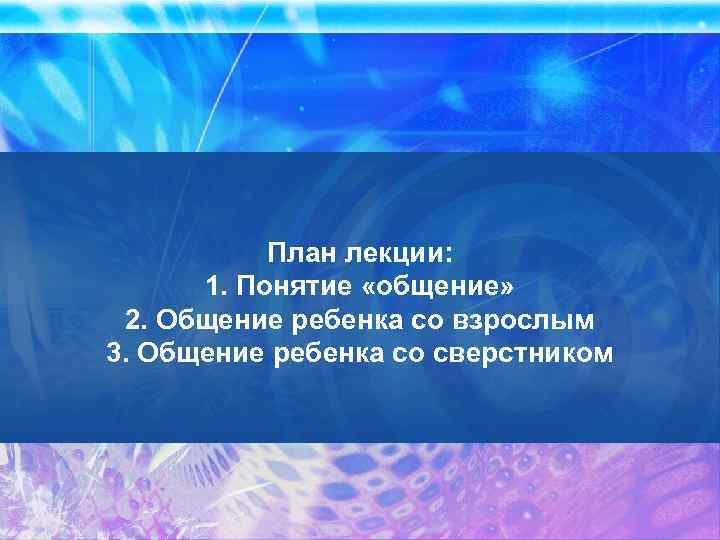 План лекции:
1. Понятие «общение»
2. Общение ребенка со взрослым
3. Общение ребенка со сверстником